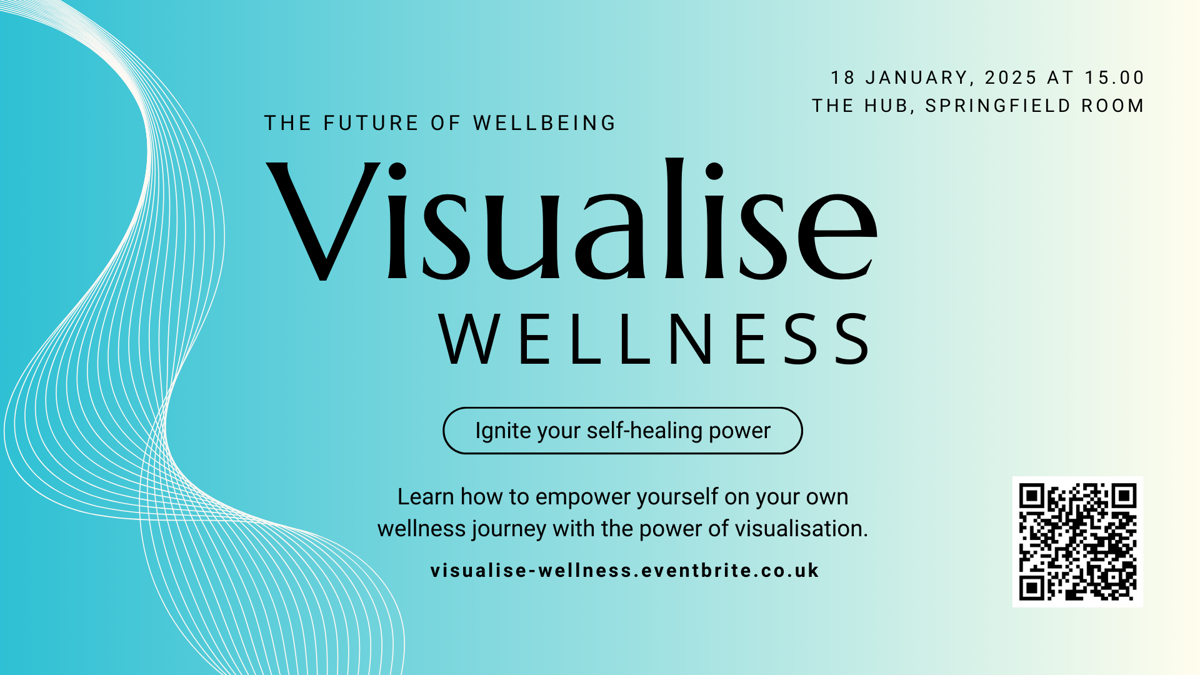 18 JANUARY, 2025 AT 15.00
THE HUB, SPRINGFIELD ROOM

THE FUTURE OF WELLBEING

Visualise
WELLNESS

Ignite your self-healing power

Learn how to empower yourself on your own wellness journey with the power of visualisation.

visualise-wellness.eventbrite.co.uk